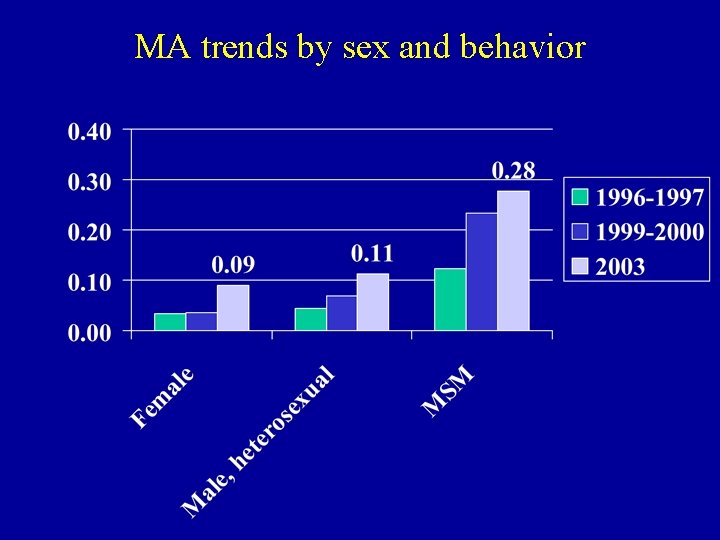 MA trends by sex and behavior

0.40
0.30
0.20
0.10
0.00

0.09
0.11
0.28

Female
Male, heterosexual
MSM

1996-1997
1999-2000
2003